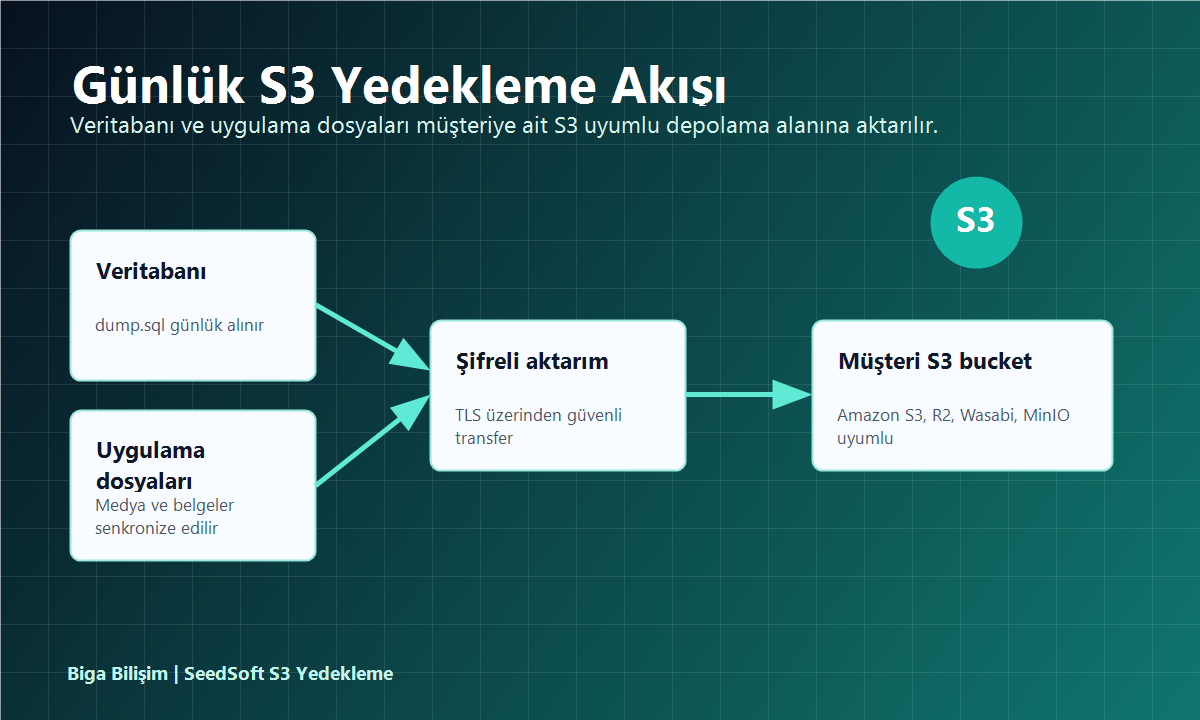 Günlük S3 Yedekleme Akışı
Veritabanı ve uygulama dosyaları müşteriye ait S3 uyumlu depolama alanına aktarılır.

S3

Veritabanı

dump.sql günlük alınır

Uygulama dosyaları
Medya ve belgeler senkronize edilir

Şifreli aktarım

TLS üzerinden güvenli transfer

Müşteri S3 bucket

Amazon S3, R2, Wasabi, MinIO uyumlu

Biga Bilişim | SeedSoft S3 Yedekleme